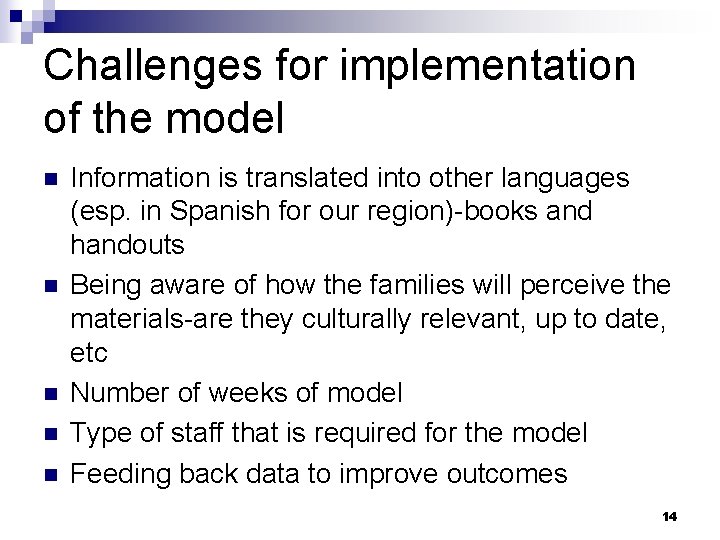 Challenges for implementation of the model

- Information is translated into other languages (esp. in Spanish for our region)-books and handouts
- Being aware of how the families will perceive the materials-are they culturally relevant, up to date, etc
- Number of weeks of model
- Type of staff that is required for the model
- Feeding back data to improve outcomes

14